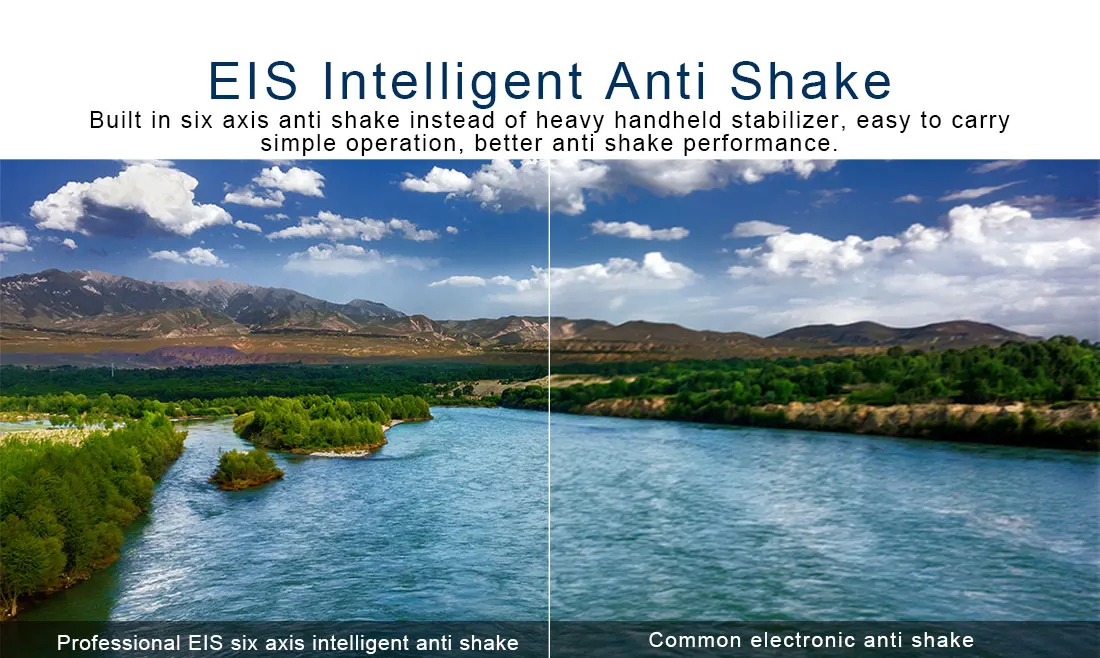 EIS Intelligent Anti Shake

Built in six axis anti shake instead of heavy handheld stabilizer, easy to carry simple operation, better anti shake performance.

Professional EIS six axis intelligent anti shake

Common electronic anti shake